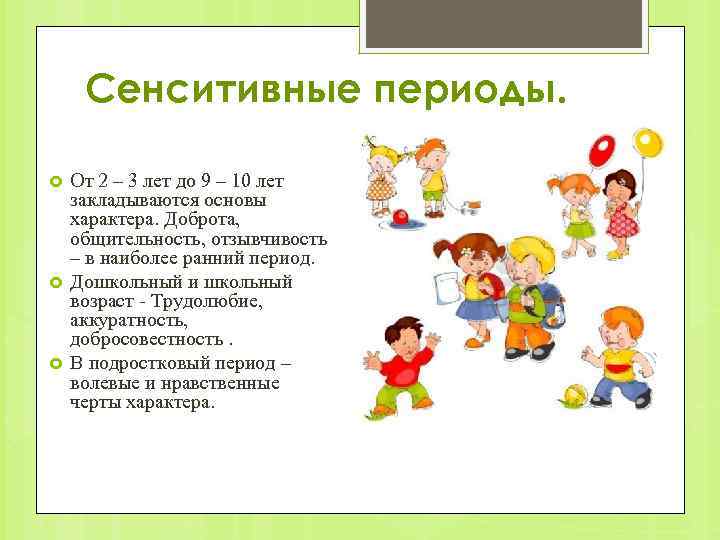 Сенситивные периоды.

От 2 – 3 лет до 9 – 10 лет закладываются основы характера. Доброта, общительность, отзывчивость – в наиболее ранний период.

Дошкольный и школьный возраст - Трудолюбие, аккуратность, добросовестность .

В подростковый период – волевые и нравственные черты характера.